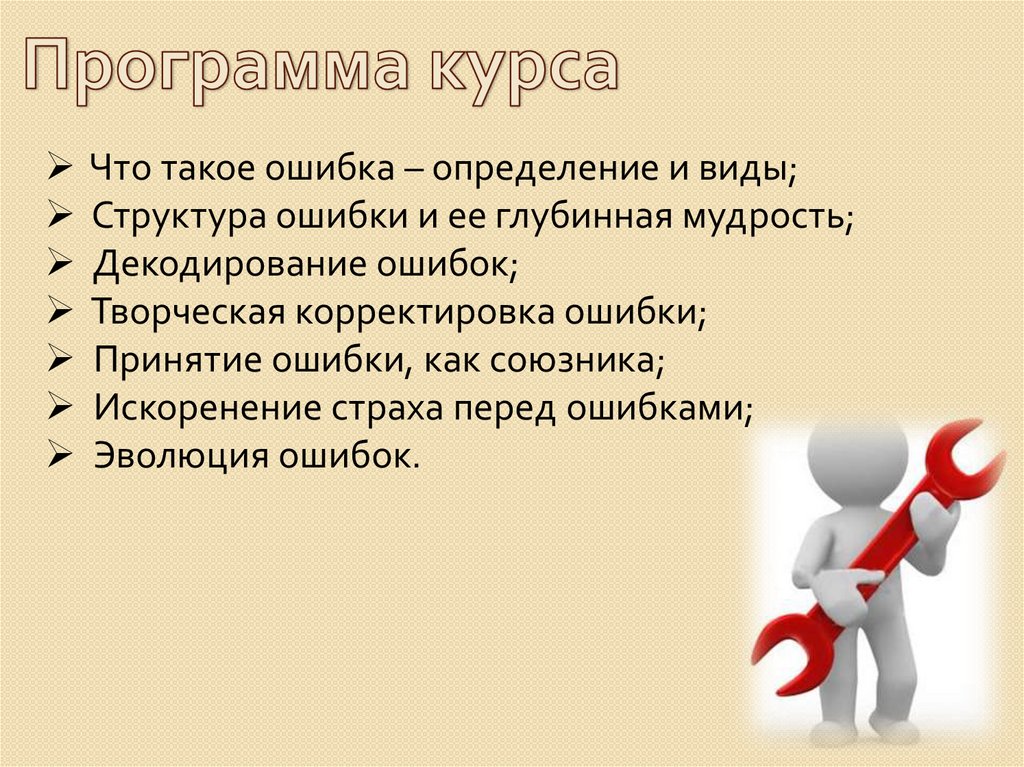 Программа курса

➢ Что такое ошибка – определение и виды;
➢ Структура ошибки и ее глубинная мудрость;
➢ Декодирование ошибок;
➢ Творческая корректировка ошибки;
➢ Принятие ошибки, как союзника;
➢ Искоренение страха перед ошибками;
➢ Эволюция ошибок.